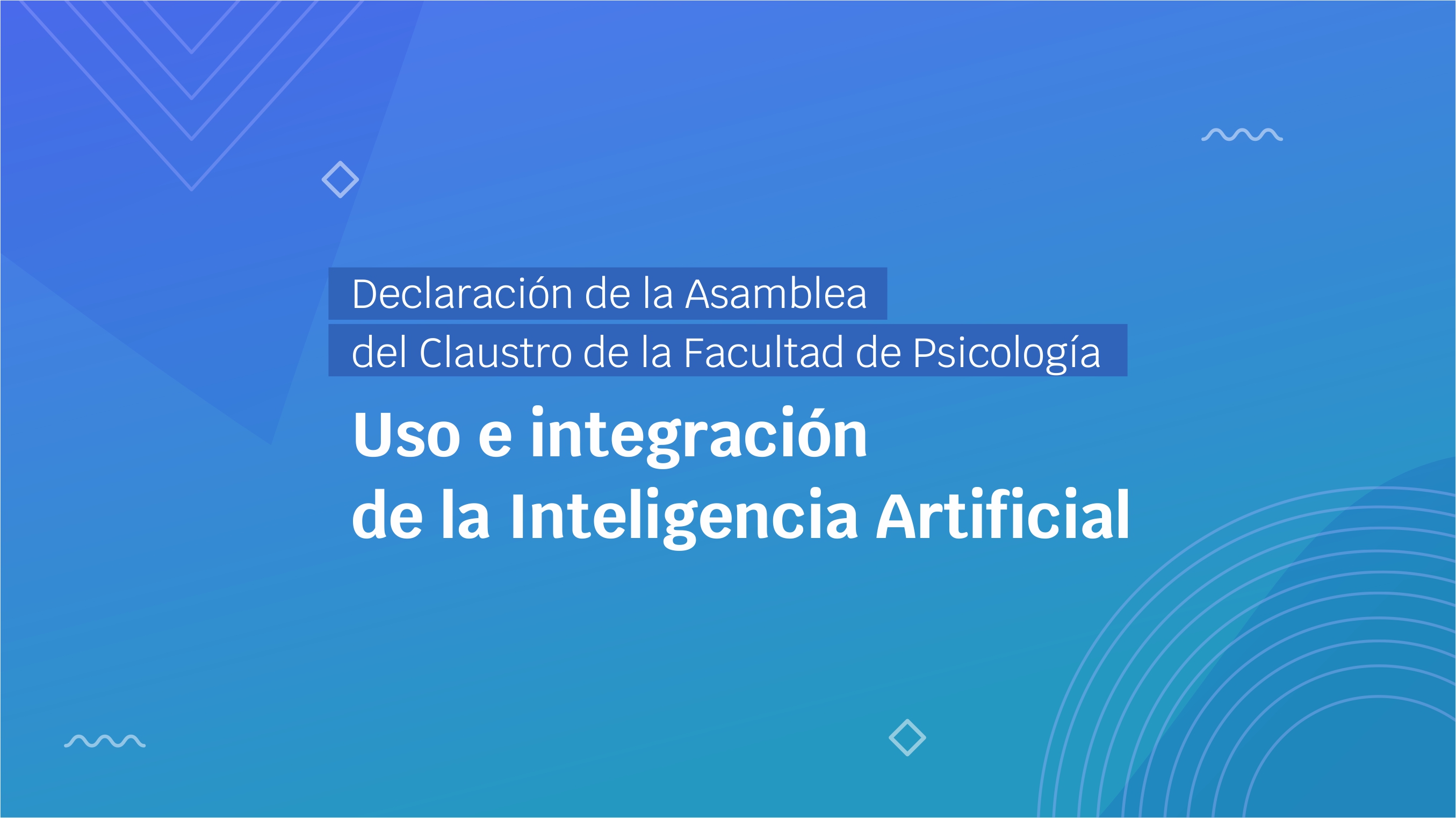 Declaración de la Asamblea
del Claustro de la Facultad de Psicología

Uso e integración
de la Inteligencia Artificial